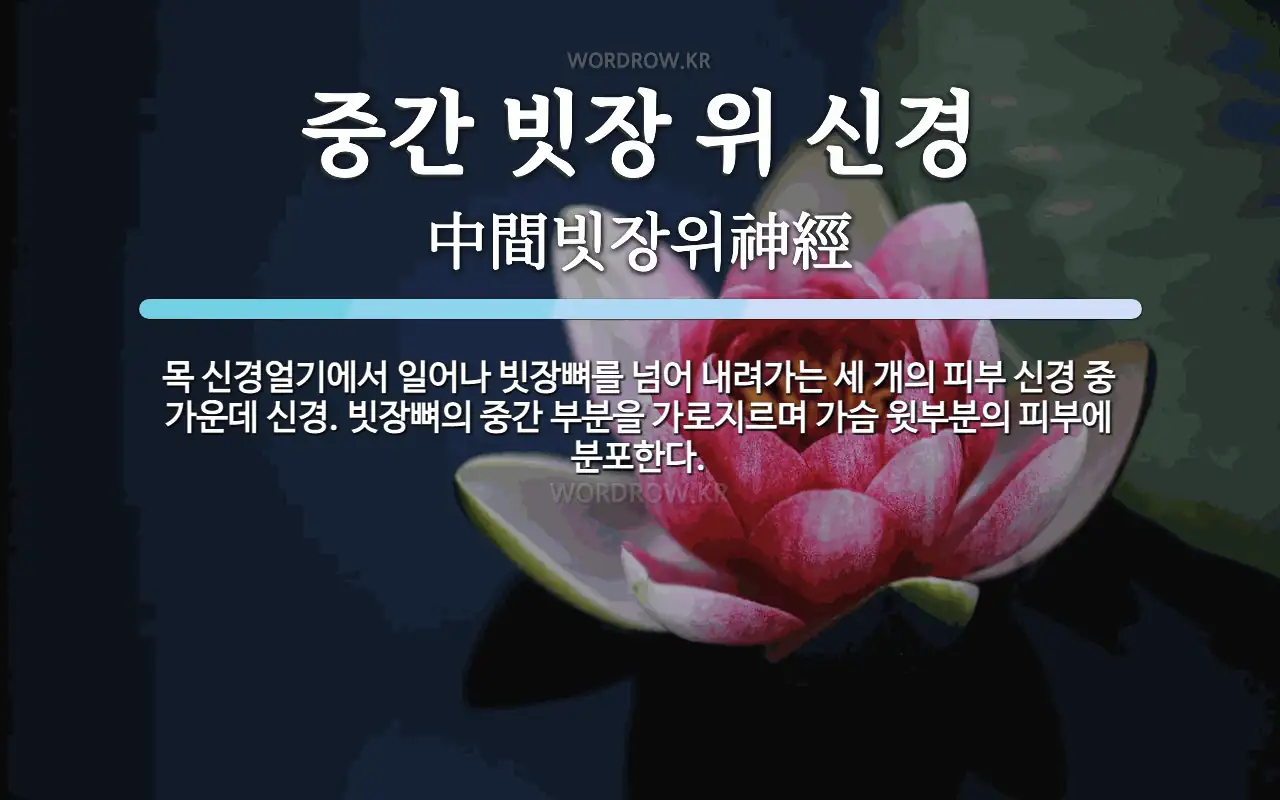 WORDROW.KR

중간 빗장 위 신경

中間빗장위神經

목 신경얼기에서 일어나 빗장뼈를 넘어 내려가는 세 개의 피부 신경 중 가운데 신경. 빗장뼈의 중간 부분을 가로지르며 가슴 윗부분의 피부에 분포한다.

WORDROW.KR